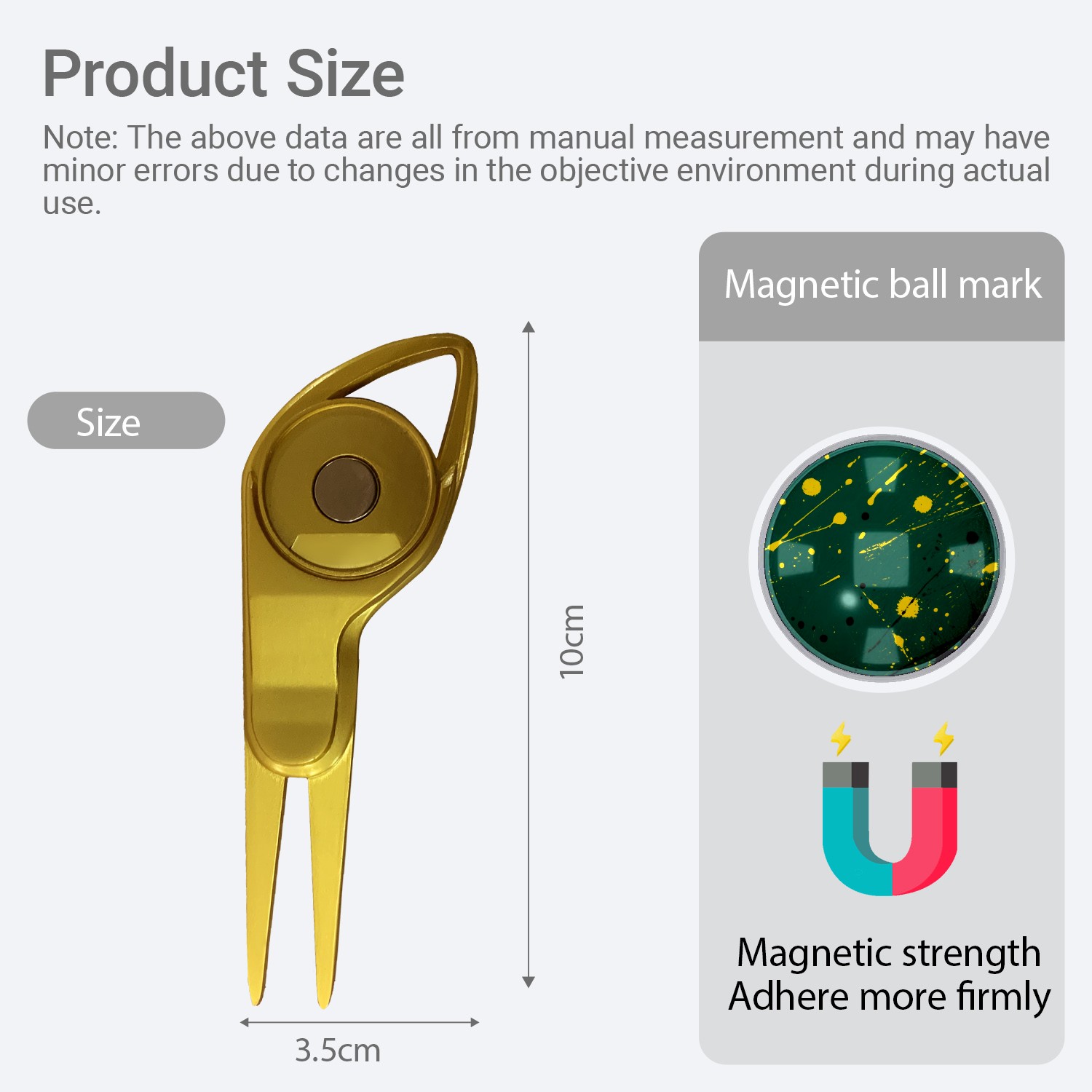 Product Size

Note: The above data are all from manual measurement and may have minor errors due to changes in the objective environment during actual use.

Size

10cm

3.5cm

Magnetic ball mark

Magnetic strength
Adhere more firmly